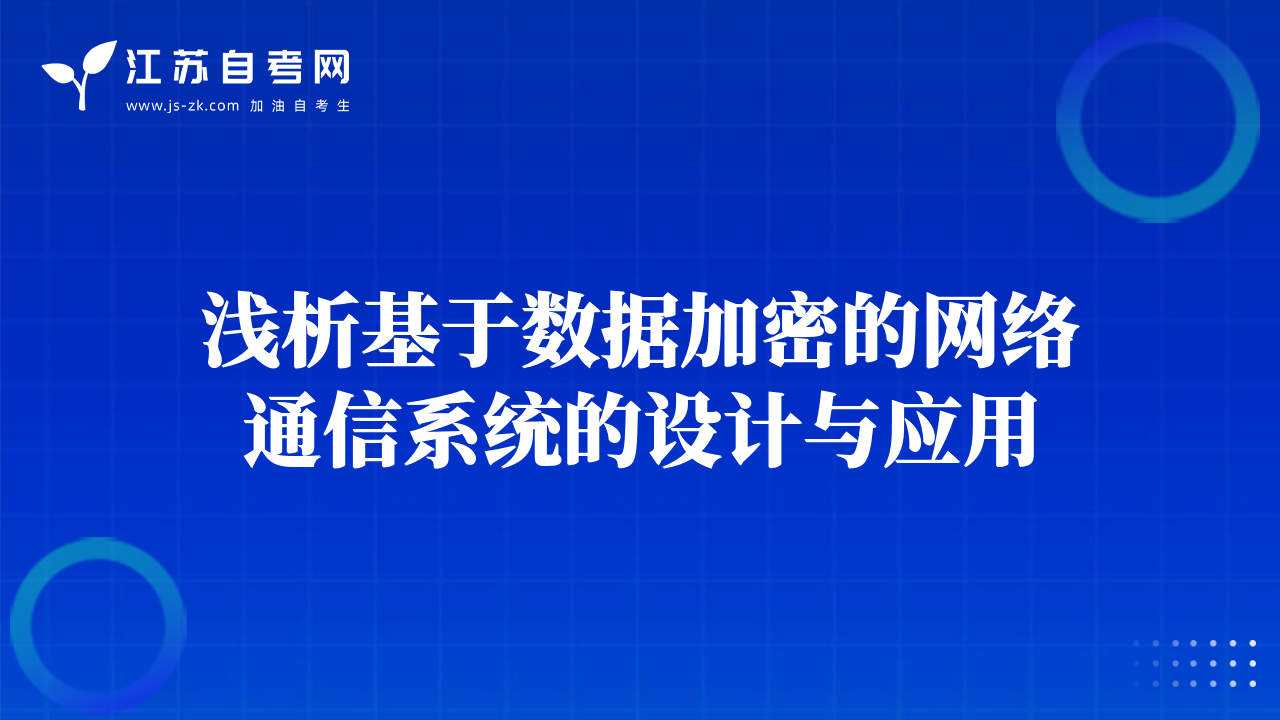 江苏自考网
www.js-zk.com 加油自考生

浅析基于数据加密的网络通信系统的设计与应用